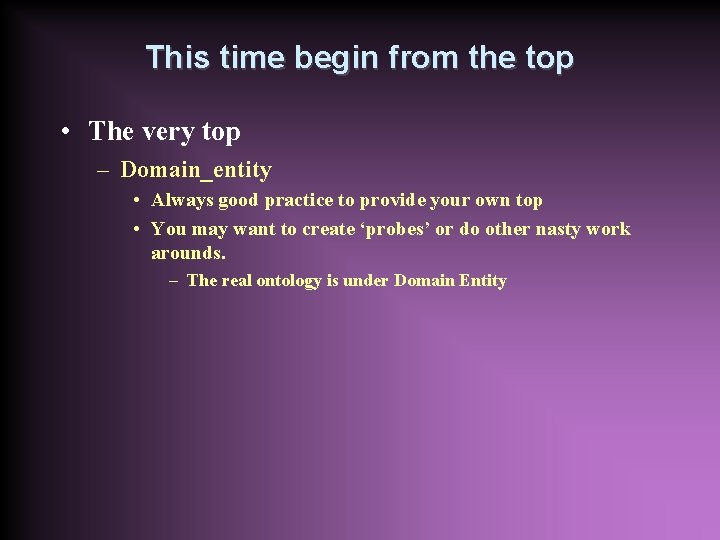 This time begin from the top

• The very top
  – Domain_entity
    • Always good practice to provide your own top
    • You may want to create ‘probes’ or do other nasty work arounds.
      – The real ontology is under Domain Entity